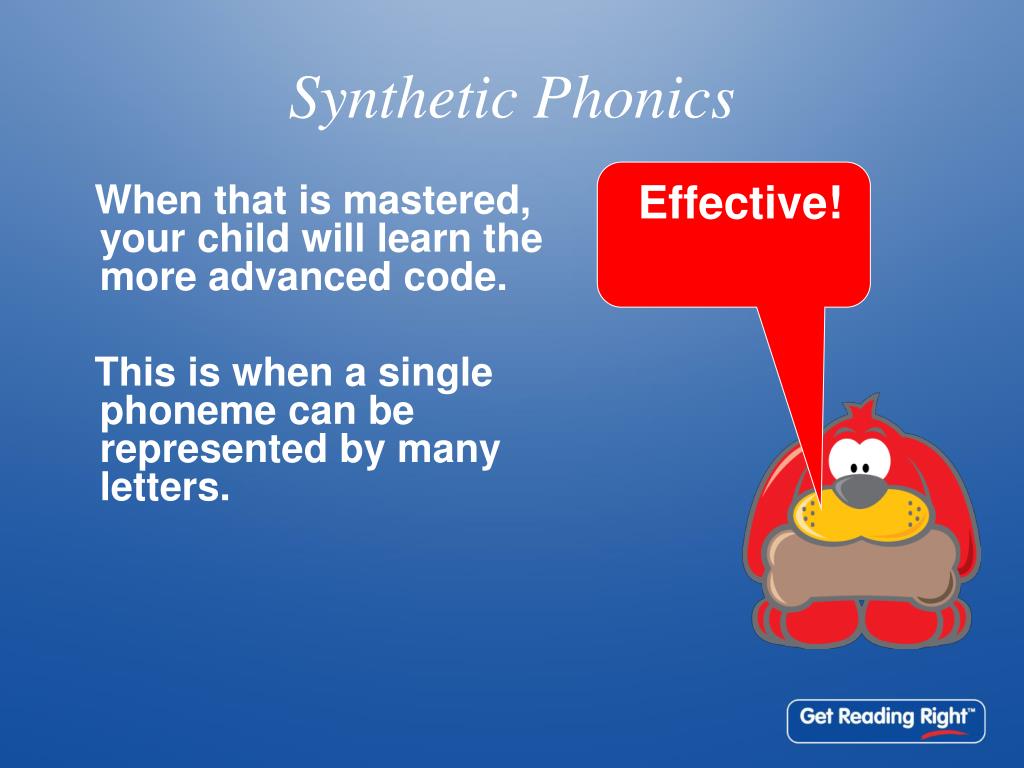 Synthetic Phonics

When that is mastered, your child will learn the more advanced code.

This is when a single phoneme can be represented by many letters.

Effective!

Get Reading Right™